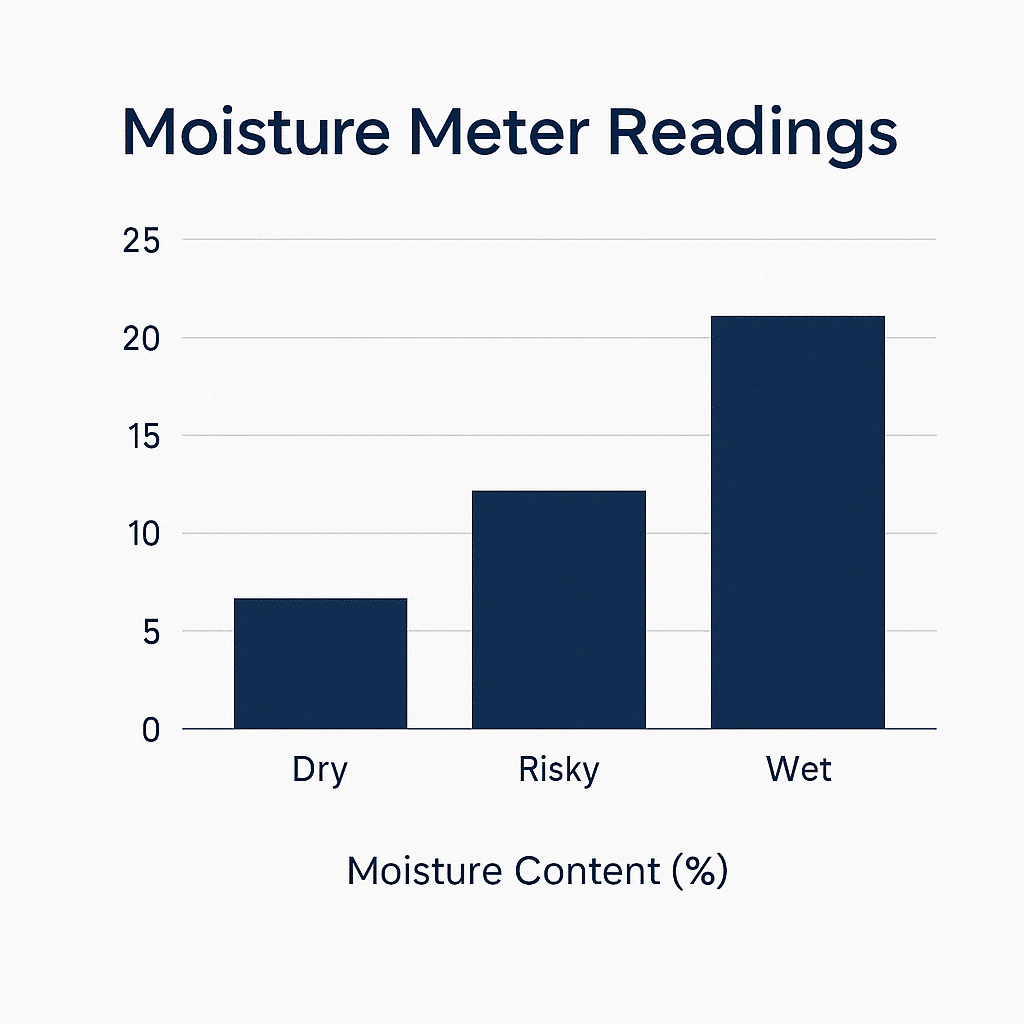 Moisture Meter Readings

25
20
15
10
5
0

Dry
Risky
Wet

Moisture Content (%)